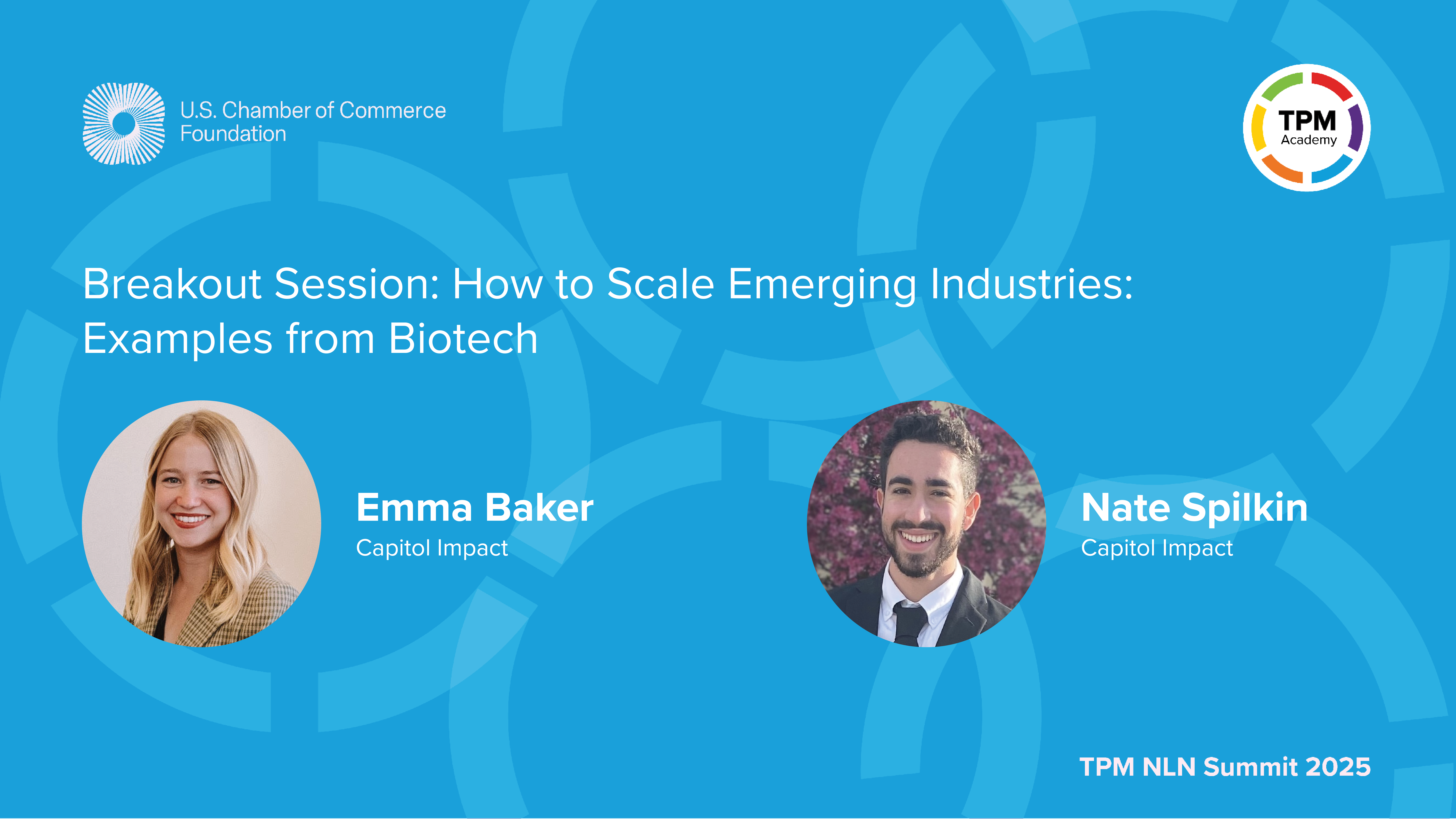 U.S. Chamber of Commerce Foundation

TPM Academy

Breakout Session: How to Scale Emerging Industries: Examples from Biotech

Emma Baker
Capitol Impact

Nate Spilkin
Capitol Impact

TPM NLN Summit 2025